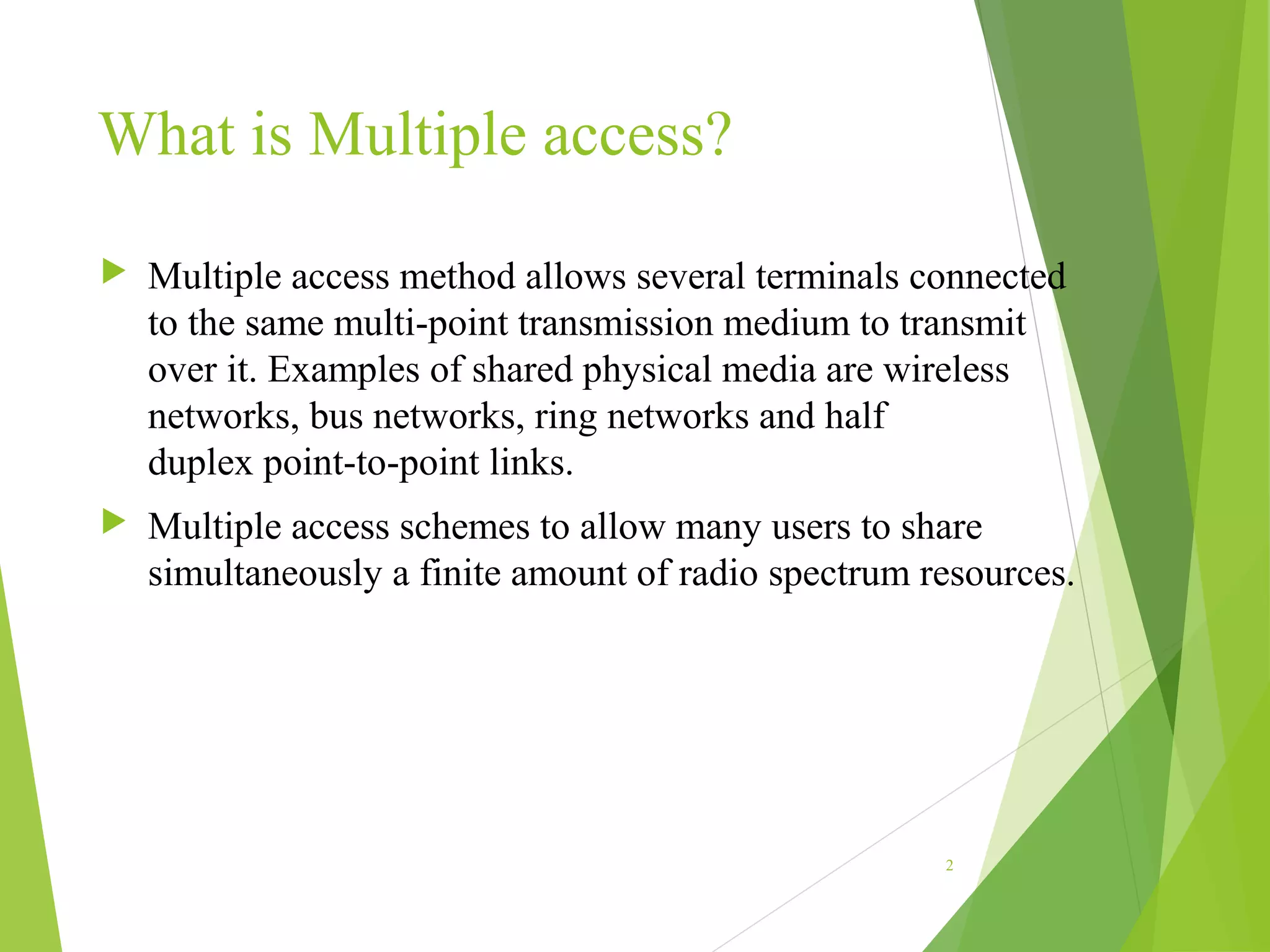 What is Multiple access?

Multiple access method allows several terminals connected to the same multi-point transmission medium to transmit over it. Examples of shared physical media are wireless networks, bus networks, ring networks and half duplex point-to-point links.

Multiple access schemes to allow many users to share simultaneously a finite amount of radio spectrum resources.

2